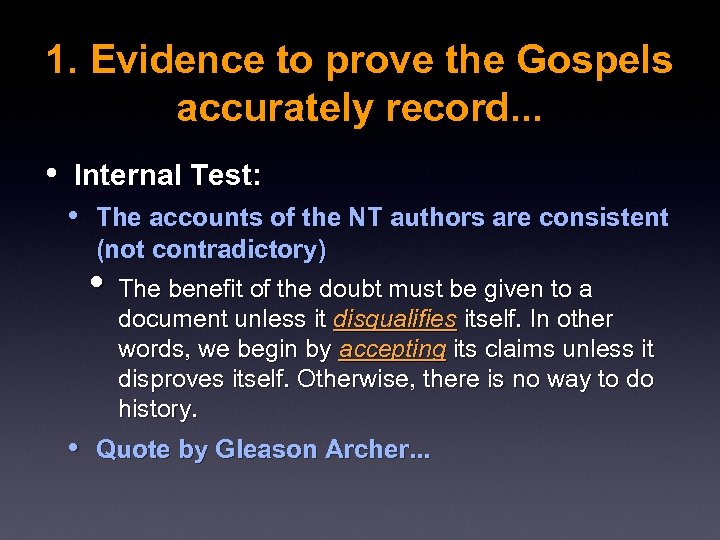 1. Evidence to prove the Gospels accurately record...

• Internal Test:

• The accounts of the NT authors are consistent (not contradictory)

• The benefit of the doubt must be given to a document unless it disqualifies itself. In other words, we begin by accepting its claims unless it disproves itself. Otherwise, there is no way to do history.

• Quote by Gleason Archer...